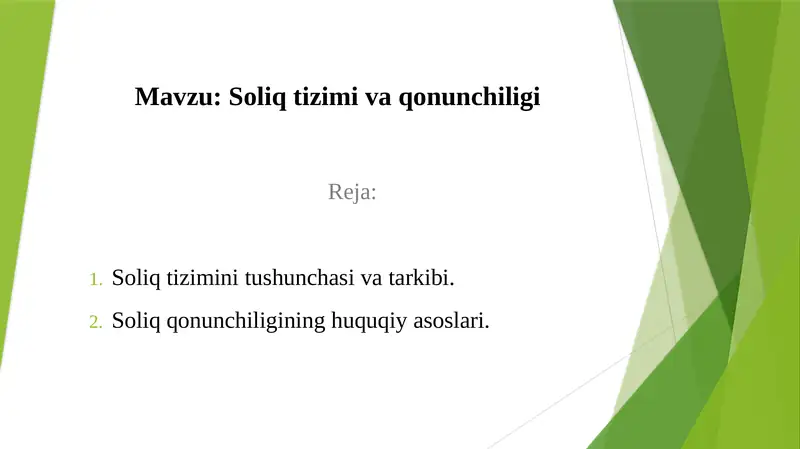 Mavzu: Soliq tizimi va qonunchiligi

Reja:

1. Soliq tizimini tushunchasi va tarkibi.
2. Soliq qonunchiligining huquqiy asoslari.